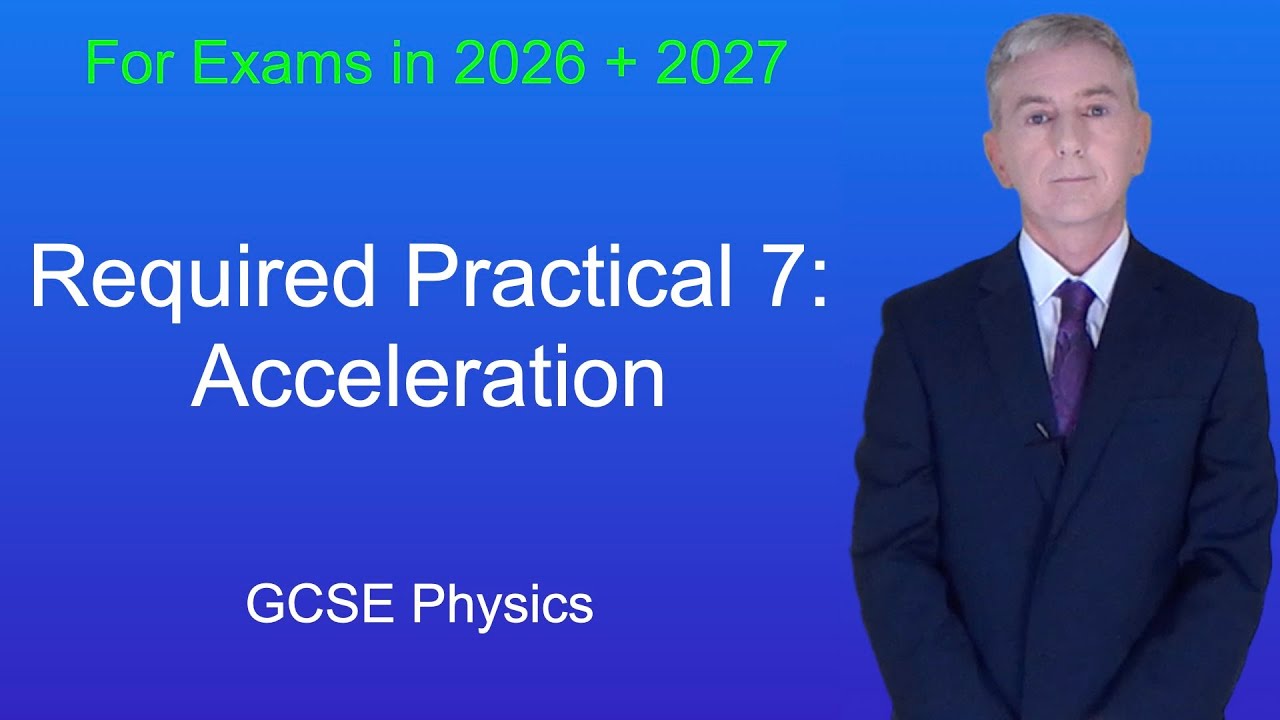 For Exams in 2026 + 2027

Required Practical 7: Acceleration

GCSE Physics